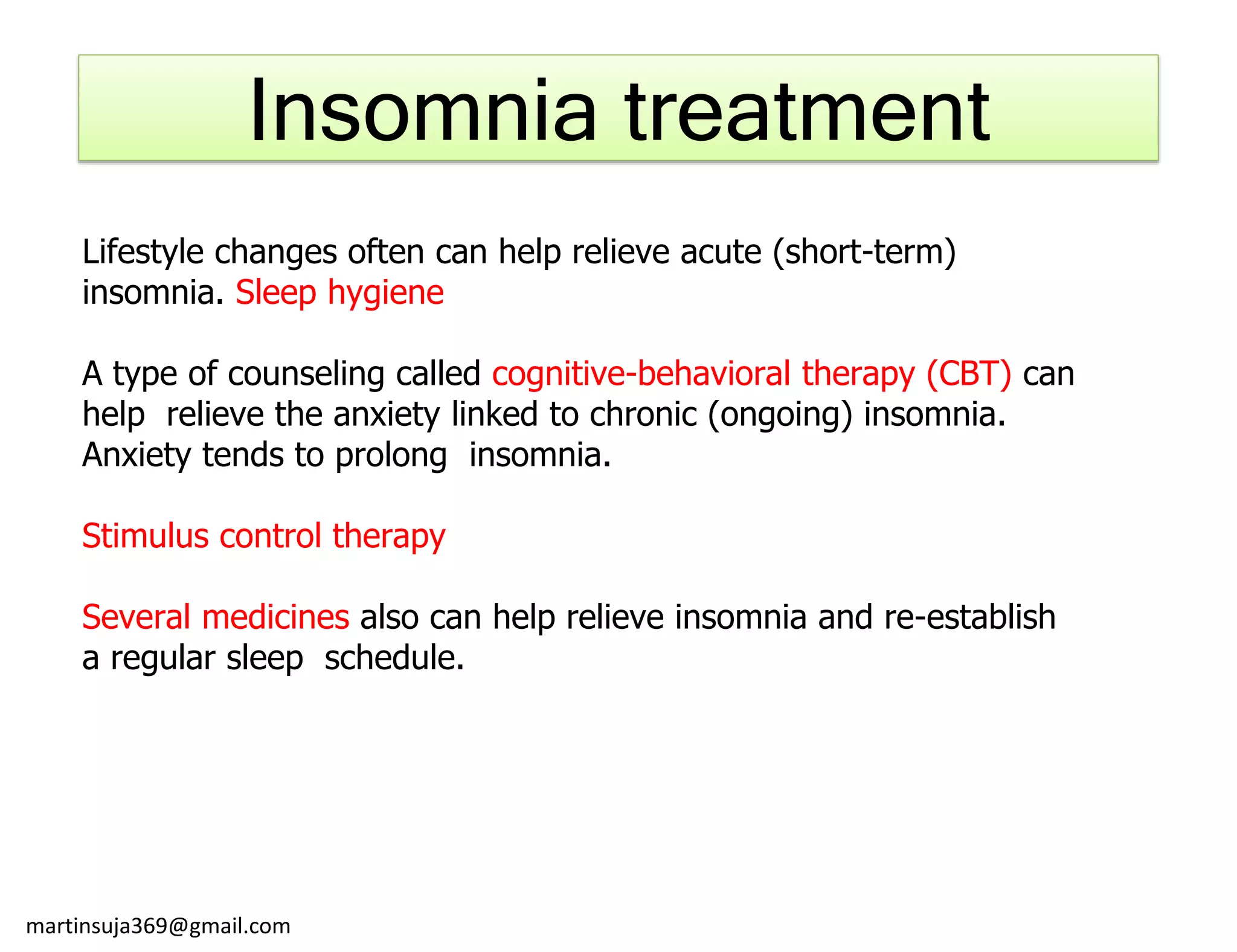 Insomnia treatment

Lifestyle changes often can help relieve acute (short-term) insomnia. Sleep hygiene

A type of counseling called cognitive-behavioral therapy (CBT) can help relieve the anxiety linked to chronic (ongoing) insomnia. Anxiety tends to prolong insomnia.

Stimulus control therapy

Several medicines also can help relieve insomnia and re-establish a regular sleep schedule.

martinsuja369@gmail.com